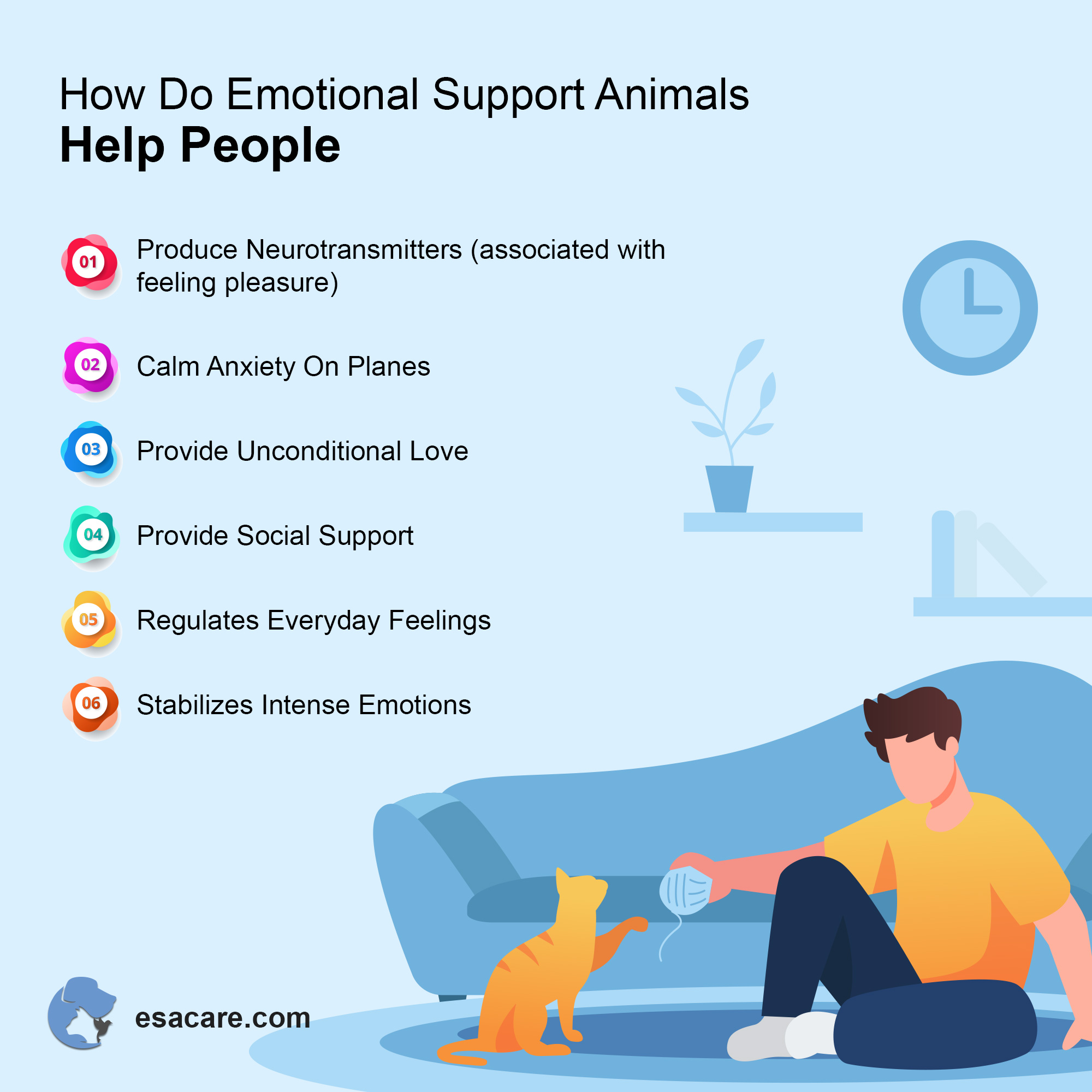 How Do Emotional Support Animals
Help People

01 Produce Neurotransmitters (associated with feeling pleasure)

02 Calm Anxiety On Planes

03 Provide Unconditional Love

04 Provide Social Support

05 Regulates Everyday Feelings

06 Stabilizes Intense Emotions

esacare.com